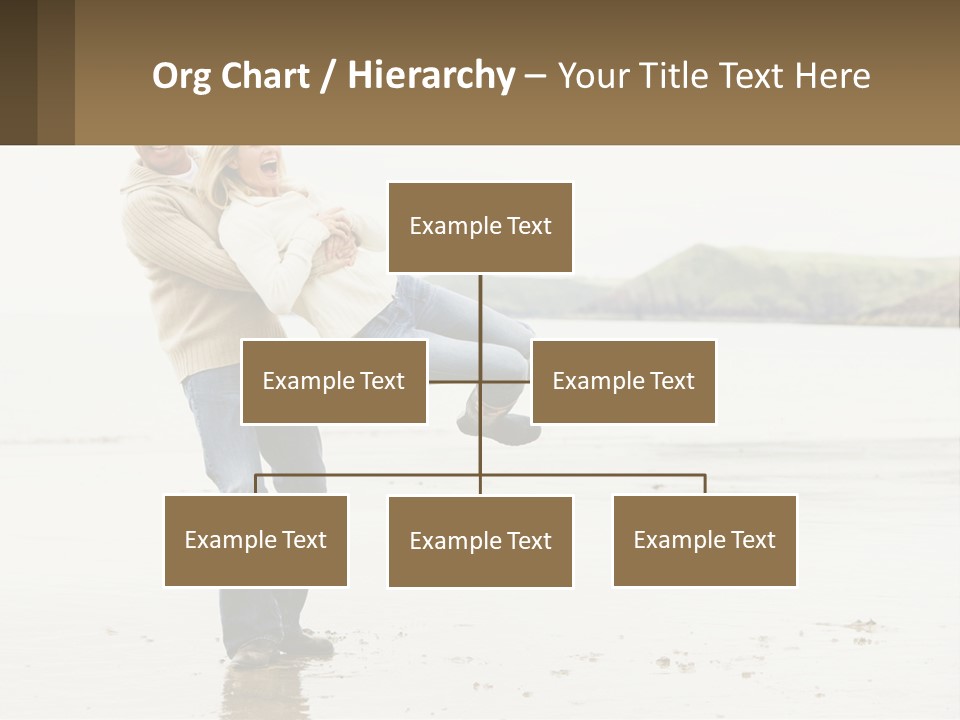 Org Chart / Hierarchy – Your Title Text Here

Example Text

Example Text

Example Text

Example Text

Example Text

Example Text